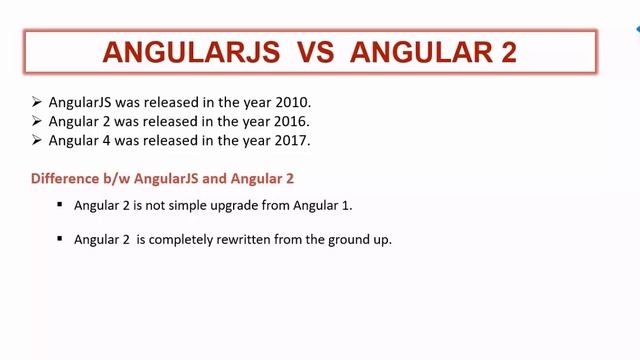 ANGULARJS VS ANGULAR 2

➢ AngularJS was released in the year 2010.
➢ Angular 2 was released in the year 2016.
➢ Angular 4 was released in the year 2017.

Difference b/w AngularJS and Angular 2

▪ Angular 2 is not simple upgrade from Angular 1.

▪ Angular 2 is completely rewritten from the ground up.